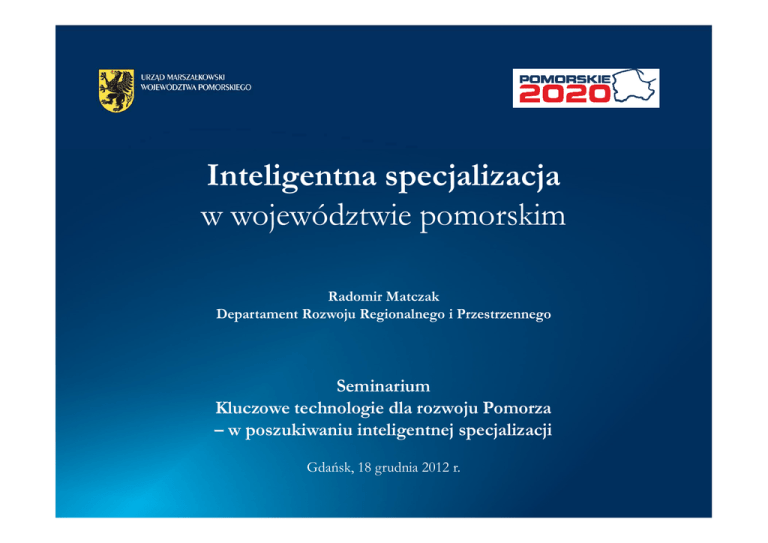 URZĄD MARSZAŁKOWSKI
WOJEWÓDZTWA POMORSKIEGO

POMORSKIE
2020

Inteligentna specjalizacja
w województwie pomorskim

Radomir Matczak
Departament Rozwoju Regionalnego i Przestrzennego

Seminarium
Kluczowe technologie dla rozwoju Pomorza
– w poszukiwaniu inteligentnej specjalizacji

Gdańsk, 18 grudnia 2012 r.